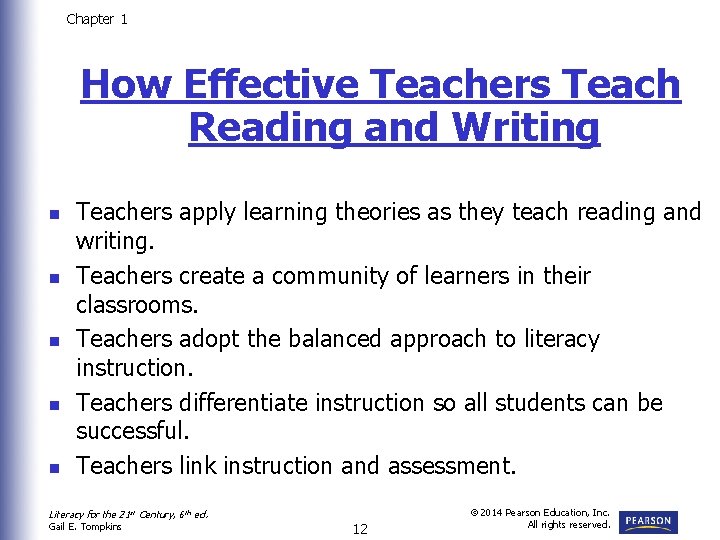 Chapter 1

How Effective Teachers Teach Reading and Writing

- Teachers apply learning theories as they teach reading and writing.
- Teachers create a community of learners in their classrooms.
- Teachers adopt the balanced approach to literacy instruction.
- Teachers differentiate instruction so all students can be successful.
- Teachers link instruction and assessment.

Literacy for the 21st Century, 6th ed.
Gail E. Tompkins

12

© 2014 Pearson Education, Inc.
All rights reserved.

PEARSON